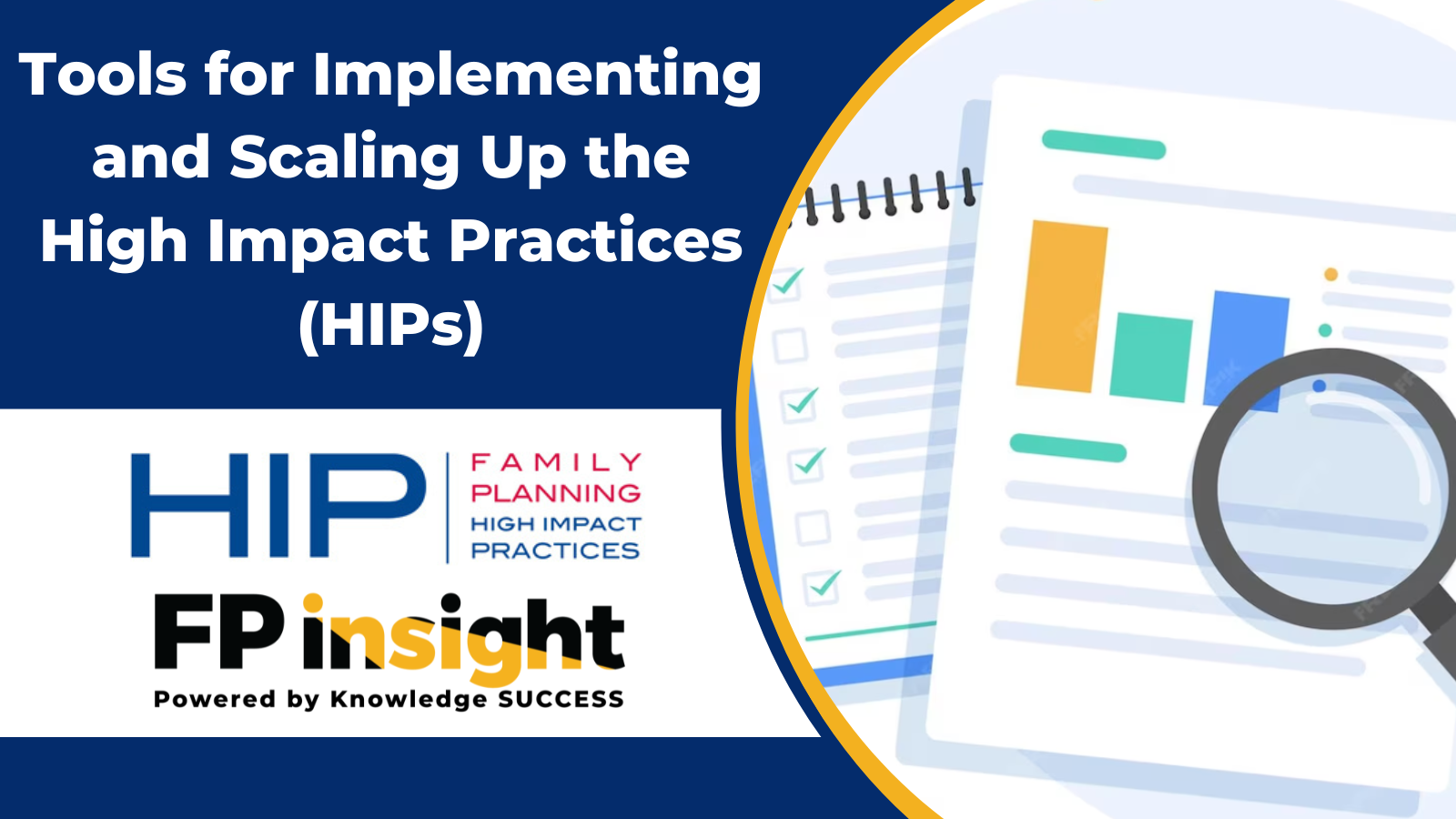 Tools for Implementing and Scaling Up the High Impact Practices (HIPs)

HIP FAMILY PLANNING HIGH IMPACT PRACTICES

FP insight
Powered by Knowledge SUCCESS